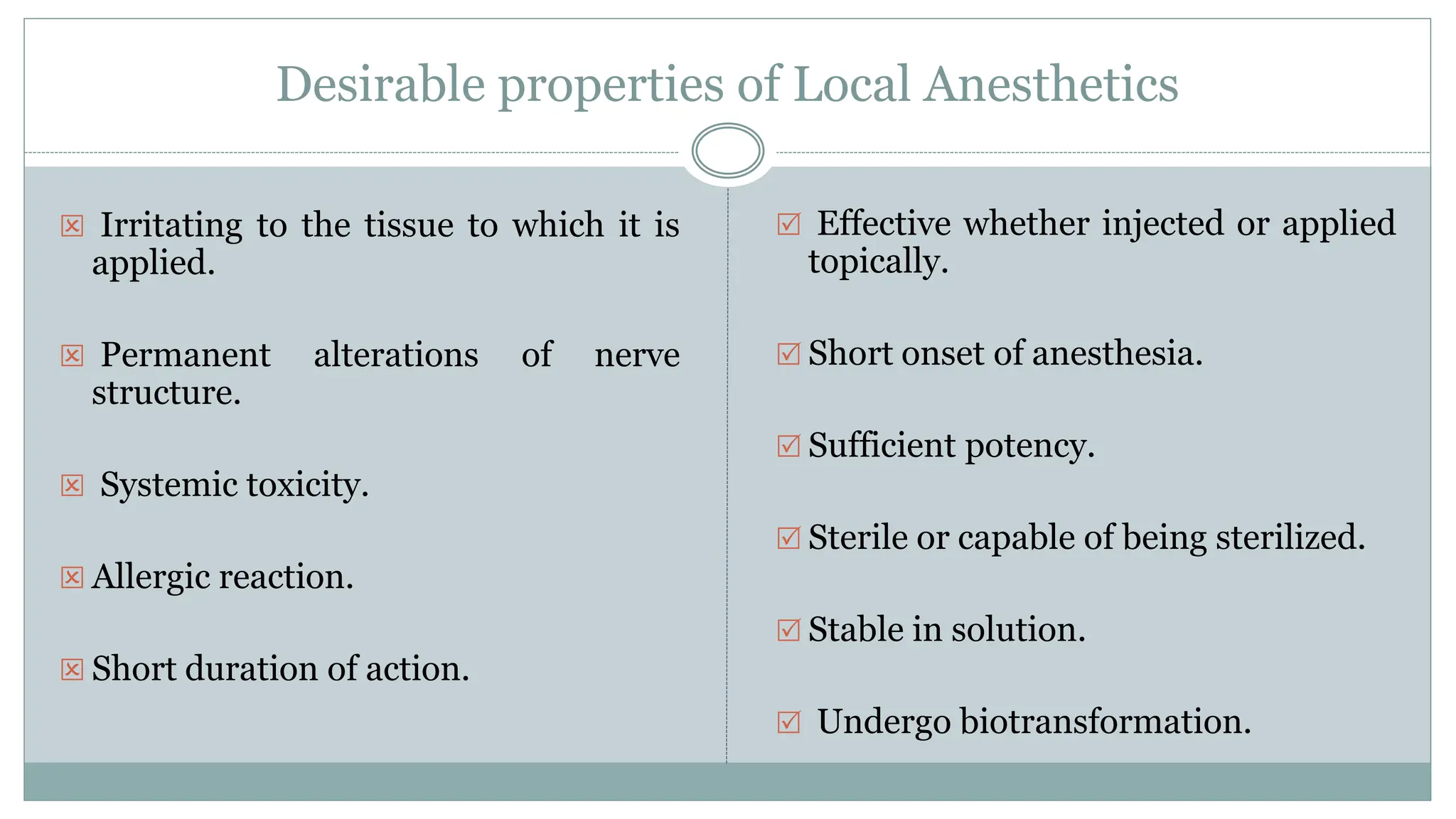 Desirable properties of Local Anesthetics

☒ Irritating to the tissue to which it is applied.

☒ Permanent alterations of nerve structure.

☒ Systemic toxicity.

☒ Allergic reaction.

☒ Short duration of action.

☑ Effective whether injected or applied topically.

☑ Short onset of anesthesia.

☑ Sufficient potency.

☑ Sterile or capable of being sterilized.

☑ Stable in solution.

☑ Undergo biotransformation.